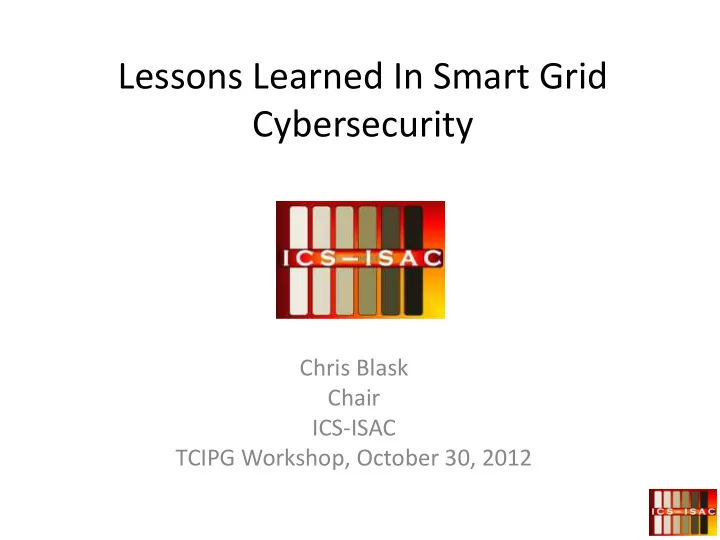 Lessons Learned In Smart Grid Cybersecurity

ICS—ISAC

Chris Blask
Chair
ICS-ISAC
TCIPG Workshop, October 30, 2012

ICS—ISAC